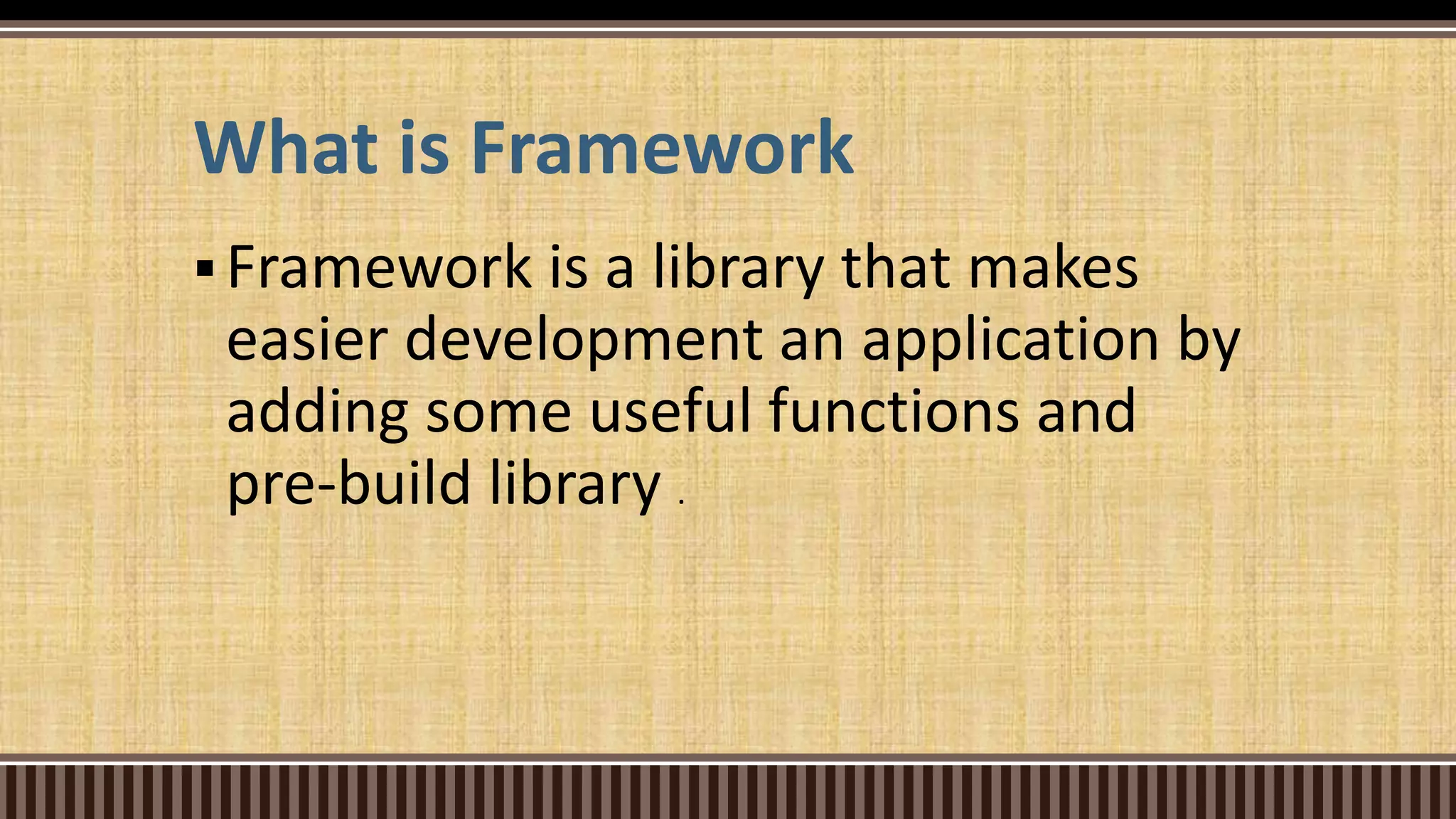 What is Framework

▪ Framework is a library that makes easier development an application by adding some useful functions and pre-build library .